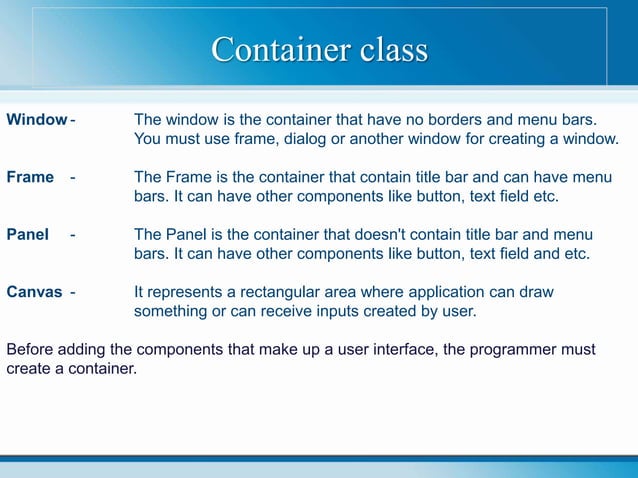 Container class

Window - The window is the container that have no borders and menu bars. You must use frame, dialog or another window for creating a window.

Frame - The Frame is the container that contain title bar and can have menu bars. It can have other components like button, text field etc.

Panel - The Panel is the container that doesn't contain title bar and menu bars. It can have other components like button, text field and etc.

Canvas - It represents a rectangular area where application can draw something or can receive inputs created by user.

Before adding the components that make up a user interface, the programmer must create a container.